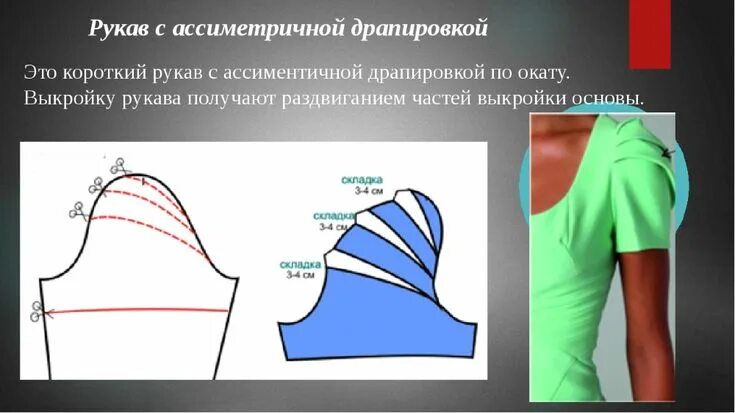 Рукав с ассиметричной драпировкой

Это короткий рукав с ассиментичной драпировкой по окату. Выкройку рукава получают раздвиганием частей выкройки основы.

складка
3-4 см

складка
3-4 см

складка
3-4 см